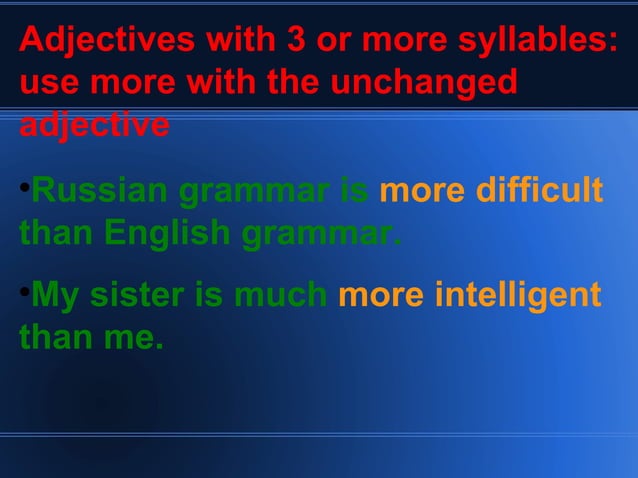 Adjectives with 3 or more syllables: use more with the unchanged adjective

•Russian grammar is more difficult than English grammar.

•My sister is much more intelligent than me.